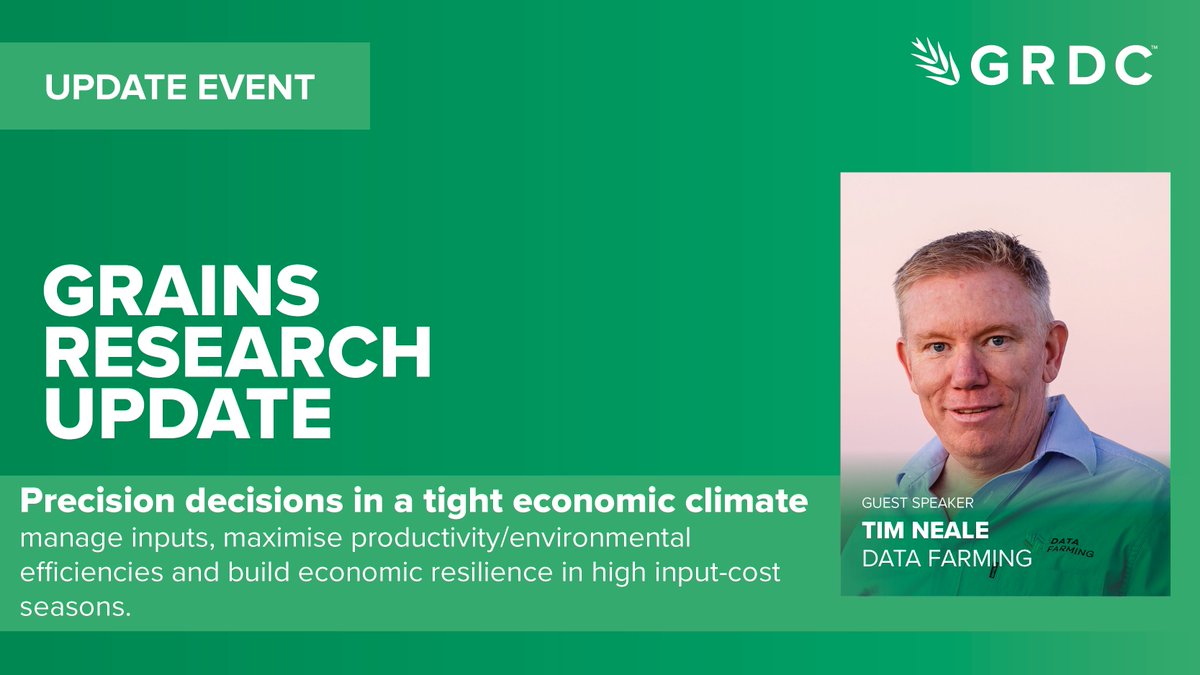 UPDATE EVENT

GRDC™

GRAINS RESEARCH UPDATE

Precision decisions in a tight economic climate
manage inputs, maximise productivity/environmental efficiencies and build economic resilience in high input-cost seasons.

GUEST SPEAKER
TIM NEALE
DATA FARMING

DATA FARMING